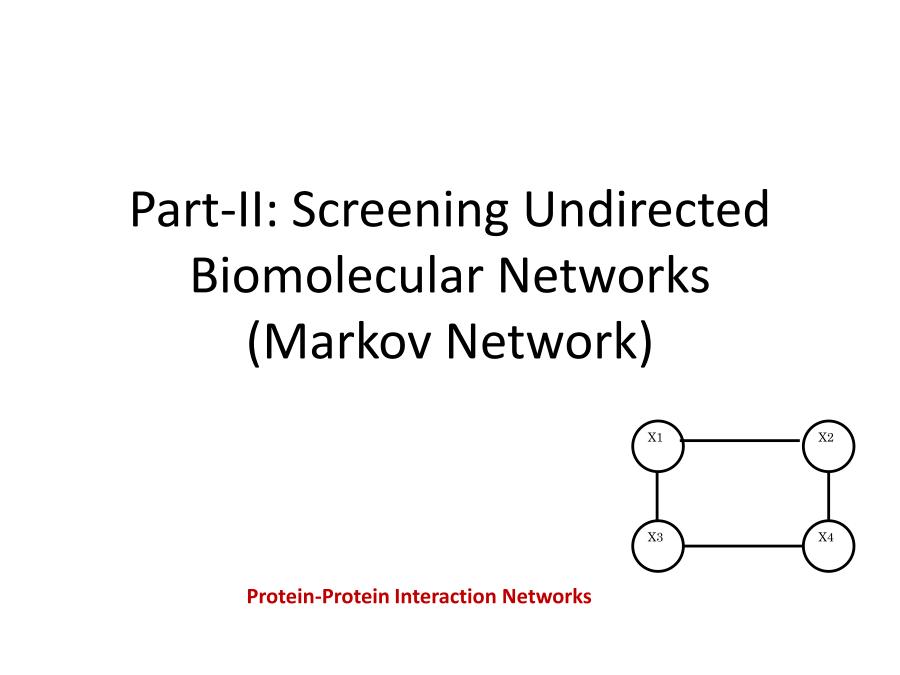 Part-II: Screening Undirected Biomolecular Networks (Markov Network)

X1

X2

X3

X4

Protein-Protein Interaction Networks